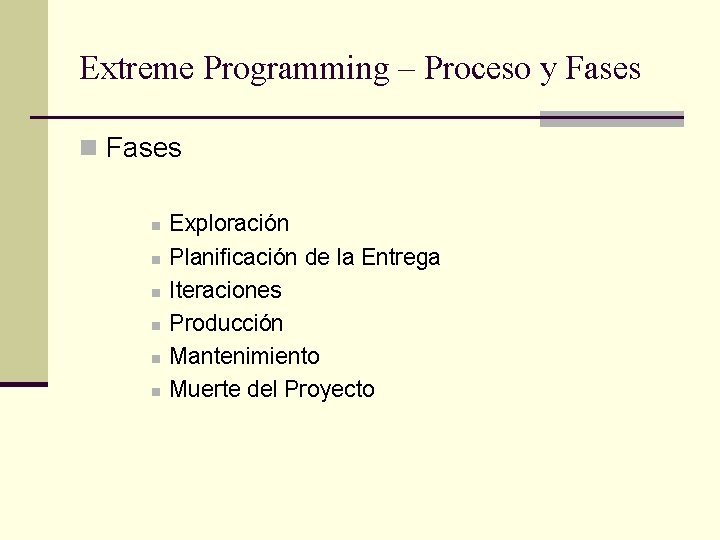 Extreme Programming – Proceso y Fases

Fases

Exploración
Planificación de la Entrega
Iteraciones
Producción
Mantenimiento
Muerte del Proyecto